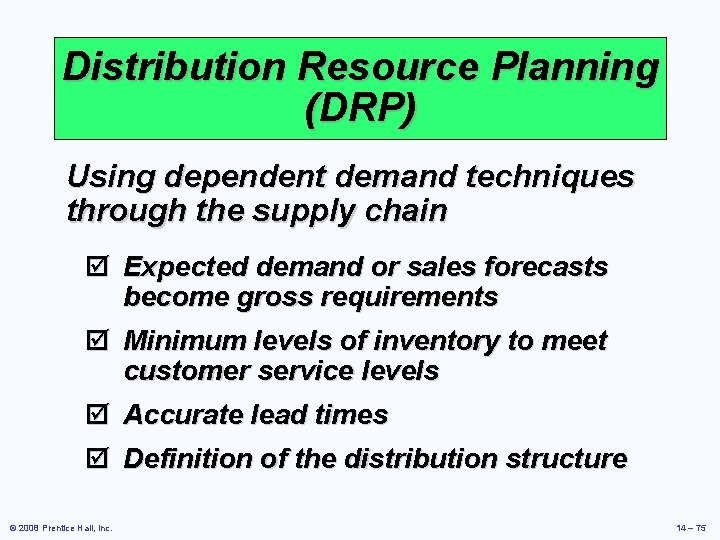 Distribution Resource Planning (DRP)

Using dependent demand techniques through the supply chain

☑ Expected demand or sales forecasts become gross requirements

☑ Minimum levels of inventory to meet customer service levels

☑ Accurate lead times

☑ Definition of the distribution structure

© 2008 Prentice Hall, Inc.

14 – 75